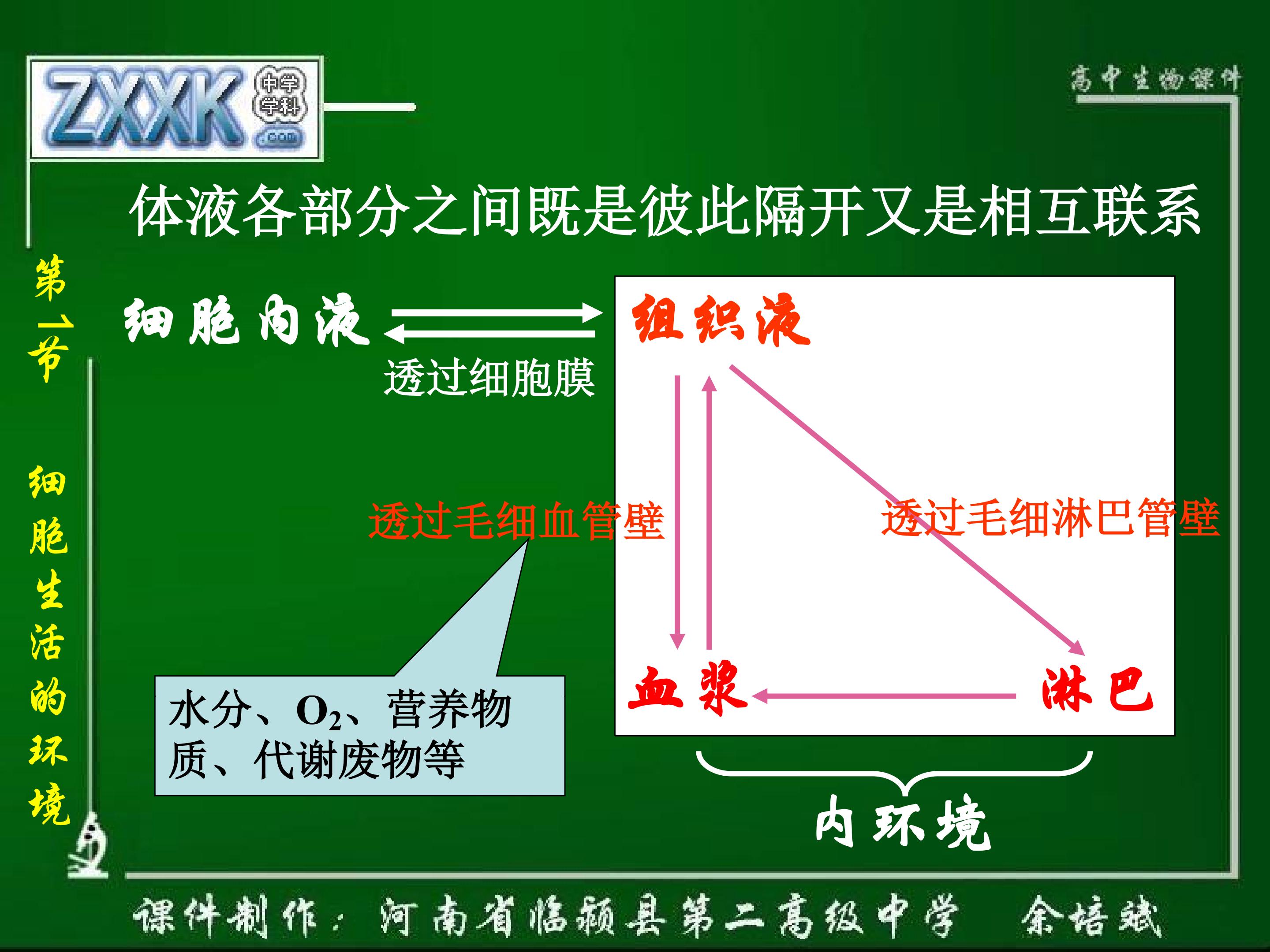 ZXXK 中学学科 .com

高中生物课件

体液各部分之间既是彼此隔开又是相互联系

第一节

细胞生活的环境

细胞内液

透过细胞膜

组织液

透过毛细血管壁

透过毛细淋巴管壁

血浆

淋巴

水分、$O_2$、营养物质、代谢废物等

内环境

课件制作：河南省临颍县第二高级中学　余培斌